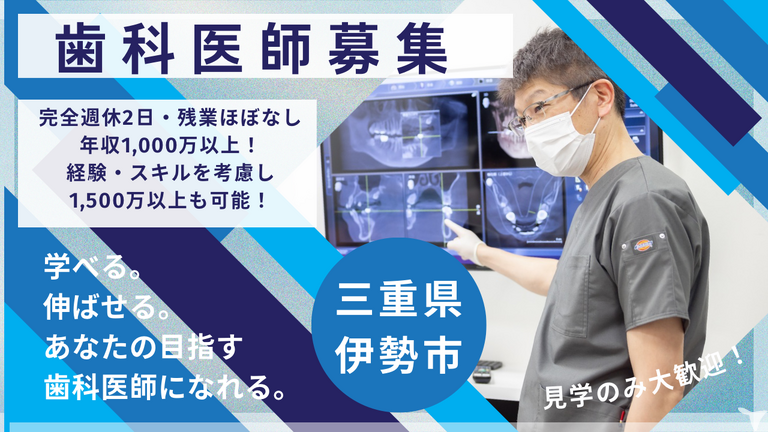 歯科医師募集

完全週休2日・残業ほぼなし
年収1,000万以上！
経験・スキルを考慮し
1,500万以上も可能！

学べる。
伸ばせる。
あなたの目指す
歯科医師になれる。

三重県
伊勢市

見学のみ大歓迎！